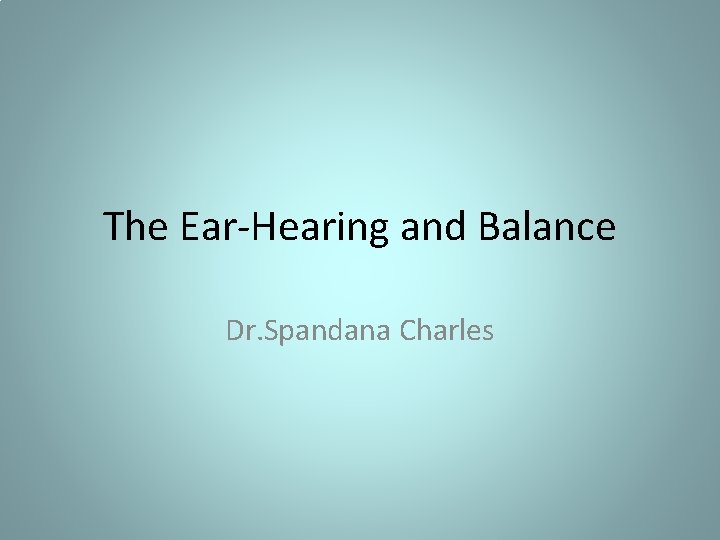 The Ear-Hearing and Balance

Dr.Spandana Charles